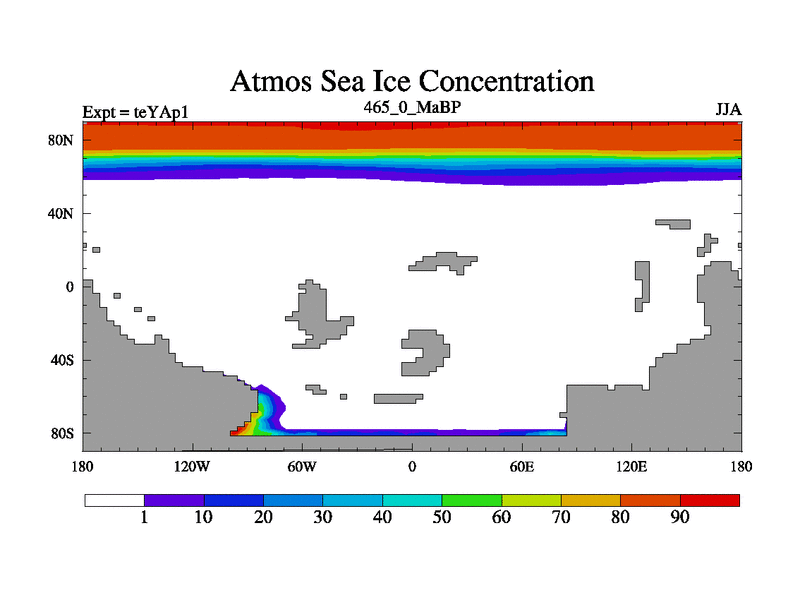 Atmos Sea Ice Concentration

Expt = teYAp1

465_0_MaBP

JJA

80N
40N
0
40S
80S

180
120W
60W
0
60E
120E
180

1
10
20
30
40
50
60
70
80
90